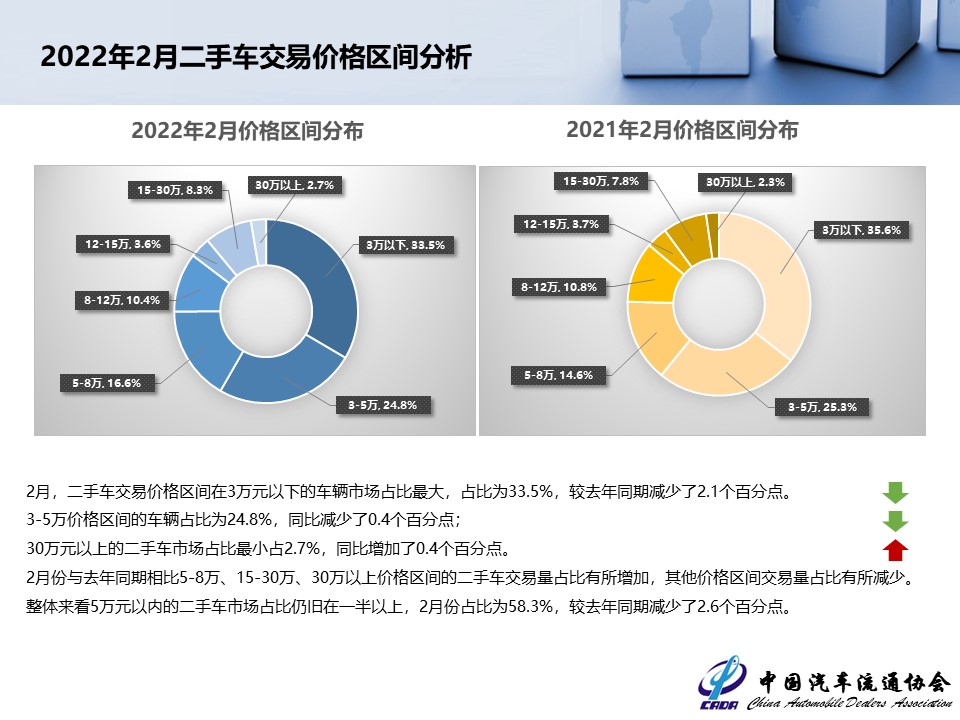 2022年2月二手车交易价格区间分析

2022年2月价格区间分布

15-30万, 8.3%
30万以上, 2.7%
12-15万, 3.6%
3万以下, 33.5%
8-12万, 10.4%
5-8万, 16.6%
3-5万, 24.8%

2021年2月价格区间分布

15-30万, 7.8%
30万以上, 2.3%
12-15万, 3.7%
3万以下, 35.6%
8-12万, 10.8%
5-8万, 14.6%
3-5万, 25.3%

2月，二手车交易价格区间在3万元以下的车辆市场占比最大，占比为33.5%，较去年同期减少了2.1个百分点。

3-5万价格区间的车辆占比为24.8%，同比减少了0.4个百分点；

30万元以上的二手车市场占比最小占2.7%，同比增加了0.4个百分点。

2月份与去年同期相比5-8万、15-30万、30万以上价格区间的二手车交易量占比有所增加，其他价格区间交易量占比有所减少。

整体来看5万元以内的二手车市场占比仍旧在一半以上，2月份占比为58.3%，较去年同期减少了2.6个百分点。

CADA 中国汽车流通协会 China Automobile Dealers Association